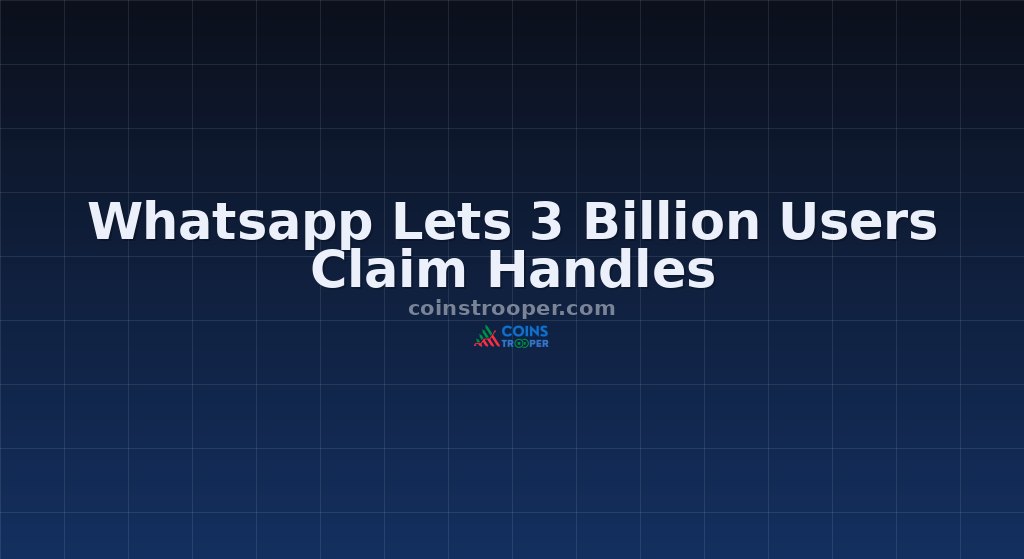 Whatsapp Lets 3 Billion Users Claim Handles

coinstrooper.com

COINS TROOPER